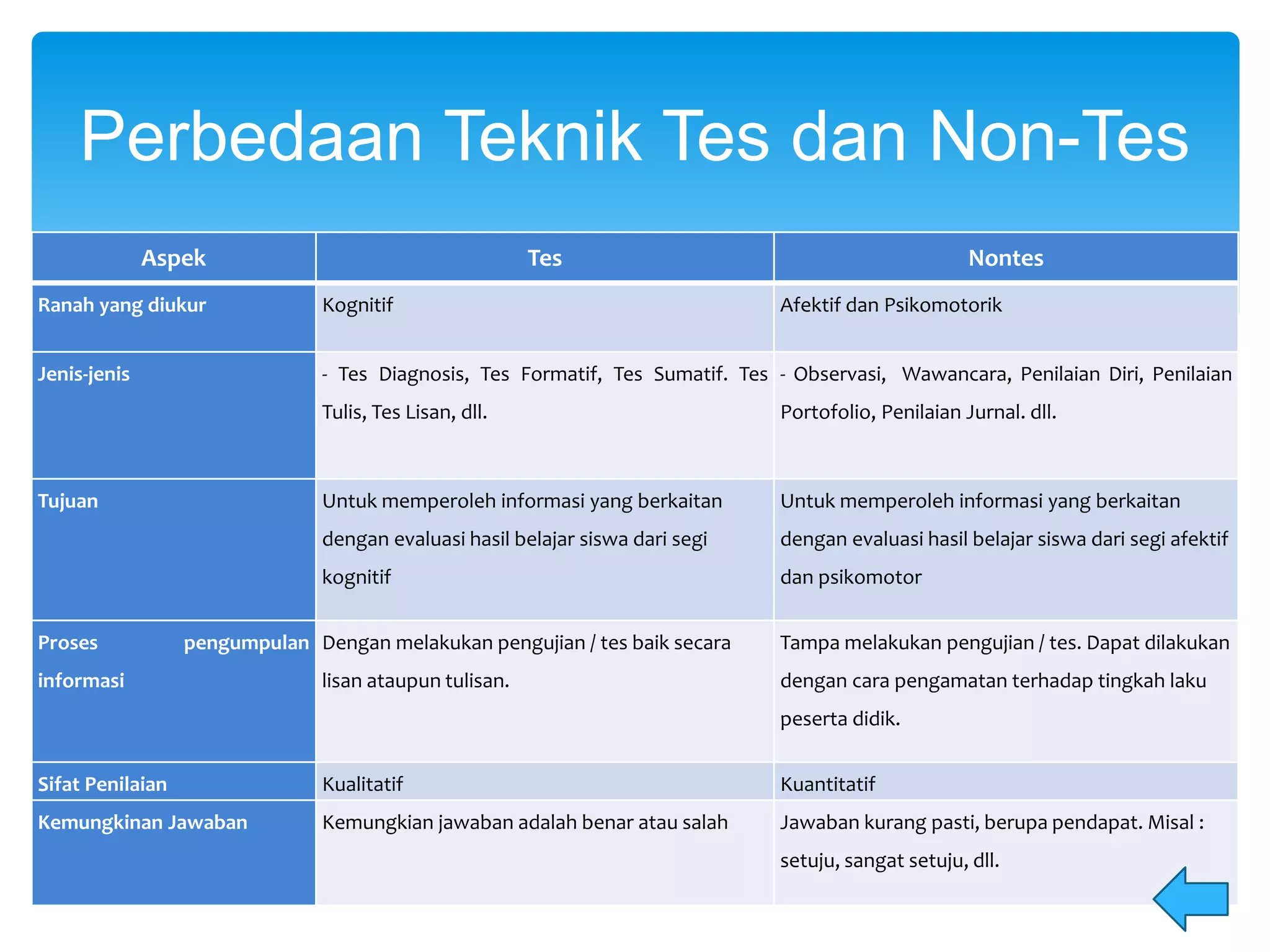 Perbedaan Teknik Tes dan Non-Tes

| Aspek | Tes | Nontes |
|---|---|---|
| Ranah yang diukur | Kognitif | Afektif dan Psikomotorik |
| Jenis-jenis | - Tes Diagnosis, Tes Formatif, Tes Sumatif. Tes Tulis, Tes Lisan, dll. | - Observasi, Wawancara, Penilaian Diri, Penilaian Portofolio, Penilaian Jurnal. dll. |
| Tujuan | Untuk memperoleh informasi yang berkaitan dengan evaluasi hasil belajar siswa dari segi kognitif | Untuk memperoleh informasi yang berkaitan dengan evaluasi hasil belajar siswa dari segi afektif dan psikomotor |
| Proses pengumpulan informasi | Dengan melakukan pengujian / tes baik secara lisan ataupun tulisan. | Tampa melakukan pengujian / tes. Dapat dilakukan dengan cara pengamatan terhadap tingkah laku peserta didik. |
| Sifat Penilaian | Kualitatif | Kuantitatif |
| Kemungkinan Jawaban | Kemungkian jawaban adalah benar atau salah | Jawaban kurang pasti, berupa pendapat. Misal : setuju, sangat setuju, dll. |